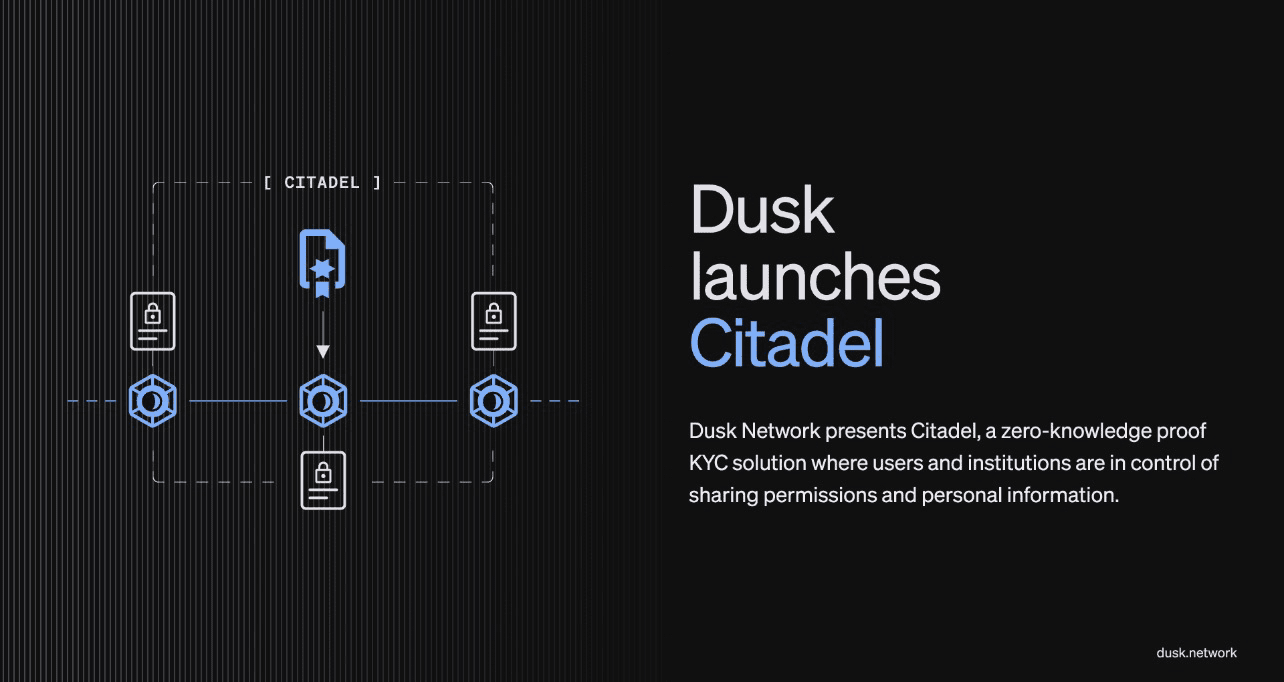 [ CITADEL ]

Dusk launches Citadel

Dusk Network presents Citadel, a zero-knowledge proof KYC solution where users and institutions are in control of sharing permissions and personal information.

dusk.network